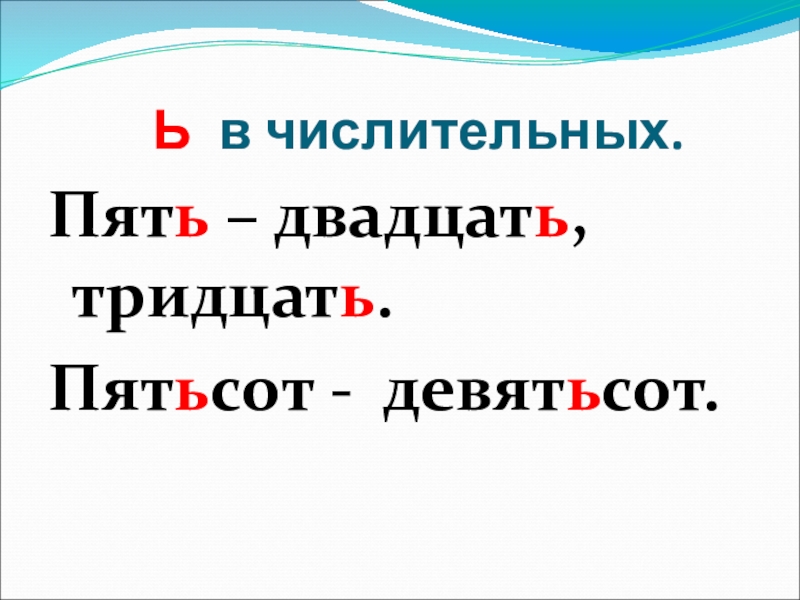 Ь в числительных.

Пять – двадцать, тридцать.

Пятьсот - девятьсот.